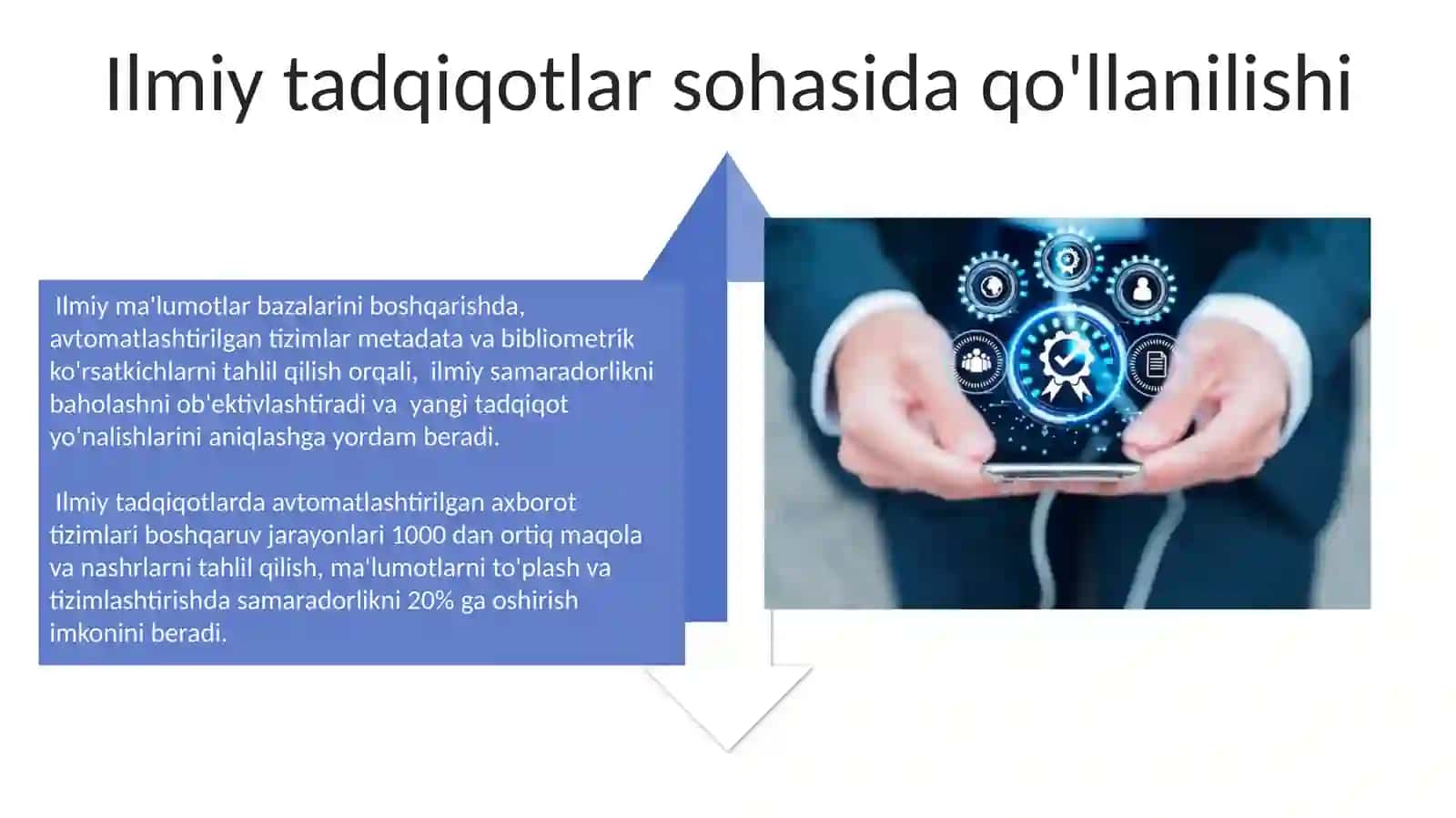 Ilmiy tadqiqotlar sohasida qo'llanilishi

Ilmiy ma'lumotlar bazalarini boshqarishda, avtomatlashtirilgan tizimlar metadata va bibliometrik ko'rsatkichlarni tahlil qilish orqali, ilmiy samaradorlikni baholashni ob'ektivlashtiradi va yangi tadqiqot yo'nalishlarini aniqlashga yordam beradi.

Ilmiy tadqiqotlarda avtomatlashtirilgan axborot tizimlari boshqaruv jarayonlari 1000 dan ortiq maqola va nashrlarni tahlil qilish, ma'lumotlarni to'plash va tizimlashtirishda samaradorlikni 20% ga oshirish imkonini beradi.